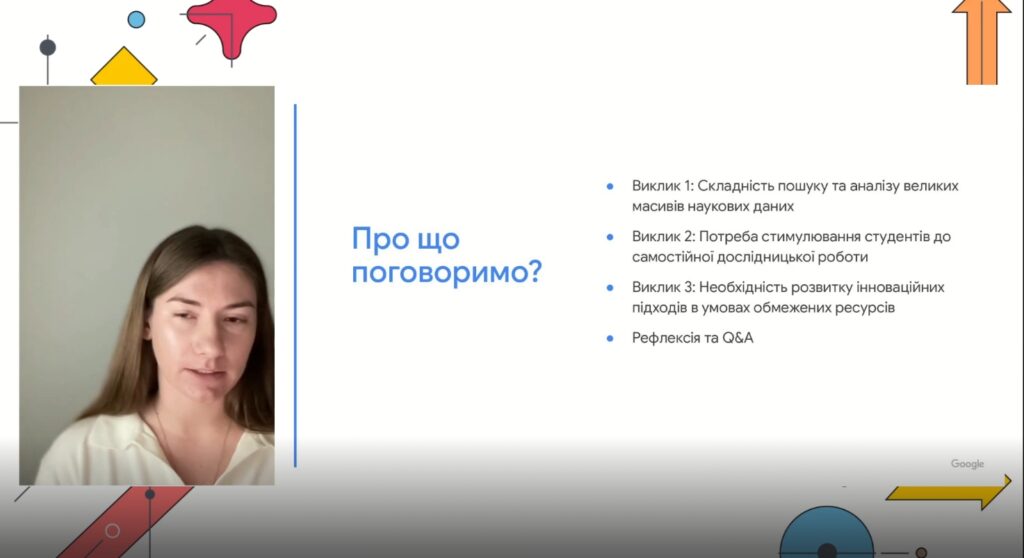 Про що поговоримо?

- Виклик 1: Складність пошуку та аналізу великих масивів наукових даних
- Виклик 2: Потреба стимулювання студентів до самостійної дослідницької роботи
- Виклик 3: Необхідність розвитку інноваційних підходів в умовах обмежених ресурсів
- Рефлексія та Q&A

Google